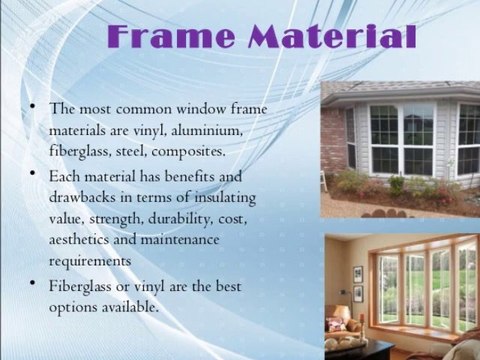 Frame Material

• The most common window frame materials are vinyl, aluminium, fiberglass, steel, composites.
• Each material has benefits and drawbacks in terms of insulating value, strength, durability, cost, aesthetics and maintenance requirements
• Fiberglass or vinyl are the best options available.